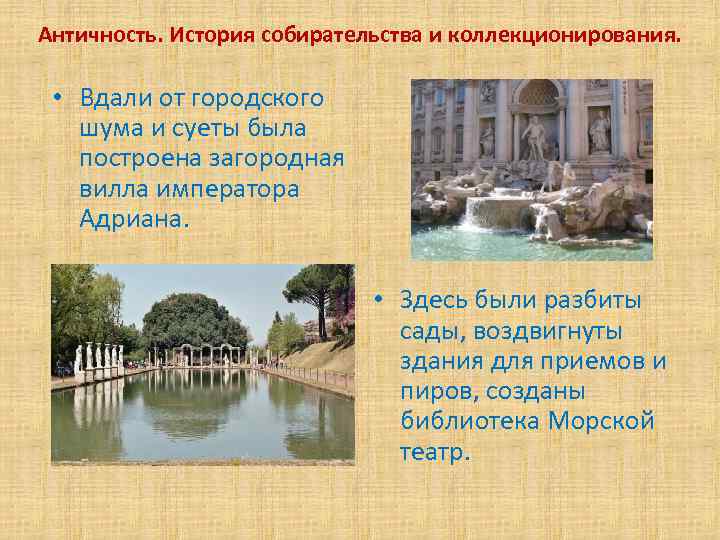 Античность. История собирательства и коллекционирования.

• Вдали от городского шума и суеты была построена загородная вилла императора Адриана.

• Здесь были разбиты сады, воздвигнуты здания для приемов и пиров, созданы библиотека Морской театр.